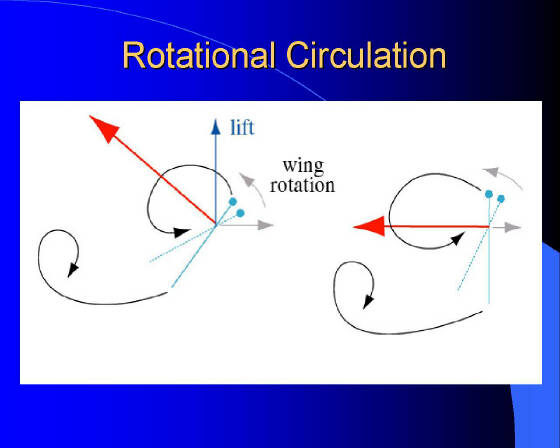 Rotational Circulation

lift

wing rotation